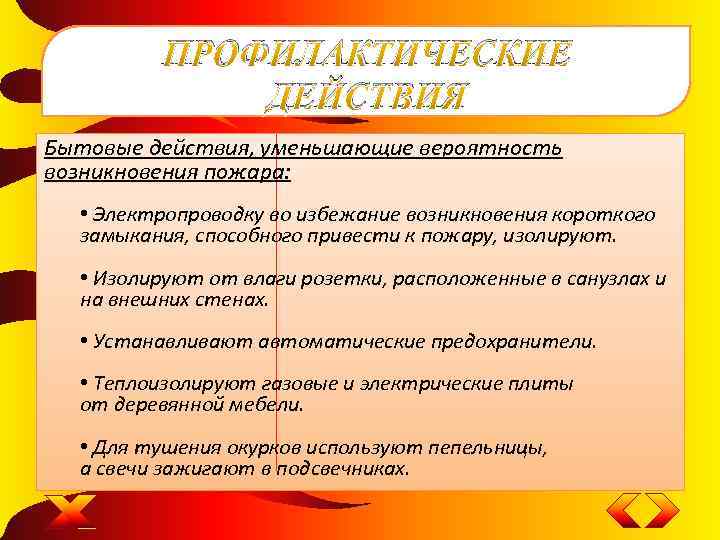 ПРОФИЛАКТИЧЕСКИЕ ДЕЙСТВИЯ

Бытовые действия, уменьшающие вероятность возникновения пожара:

• Электропроводку во избежание возникновения короткого замыкания, способного привести к пожару, изолируют.

• Изолируют от влаги розетки, расположенные в санузлах и на внешних стенах.

• Устанавливают автоматические предохранители.

• Теплоизолируют газовые и электрические плиты от деревянной мебели.

• Для тушения окурков используют пепельницы, а свечи зажигают в подсвечниках.